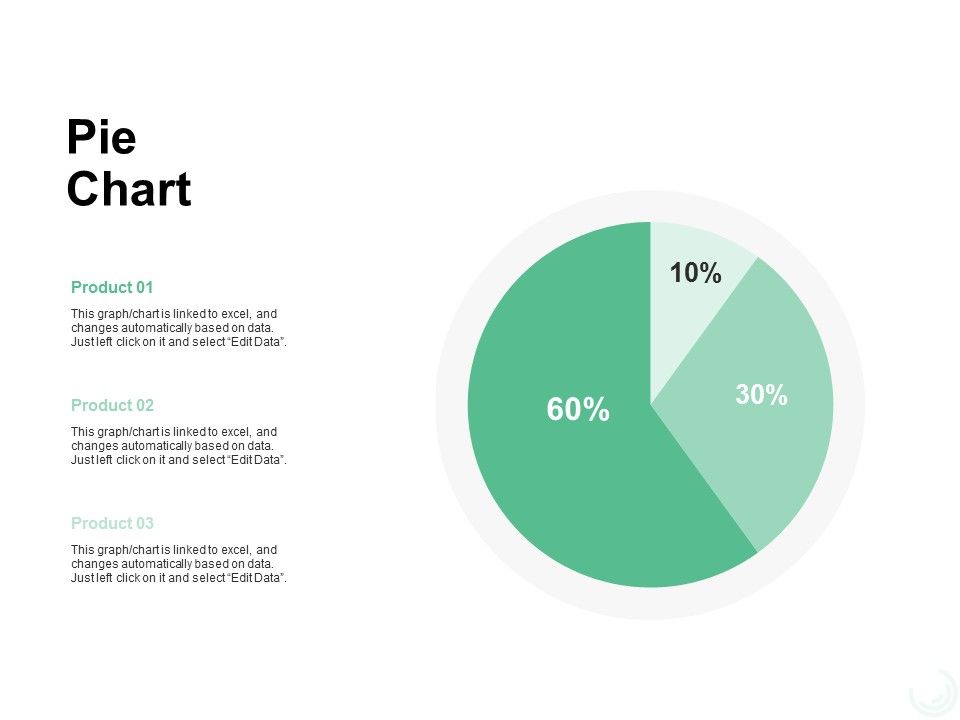 Pie Chart

Product 01

This graph/chart is linked to excel, and changes automatically based on data. Just left click on it and select "Edit Data".

Product 02

This graph/chart is linked to excel, and changes automatically based on data. Just left click on it and select "Edit Data".

Product 03

This graph/chart is linked to excel, and changes automatically based on data. Just left click on it and select "Edit Data".

10%

30%

60%